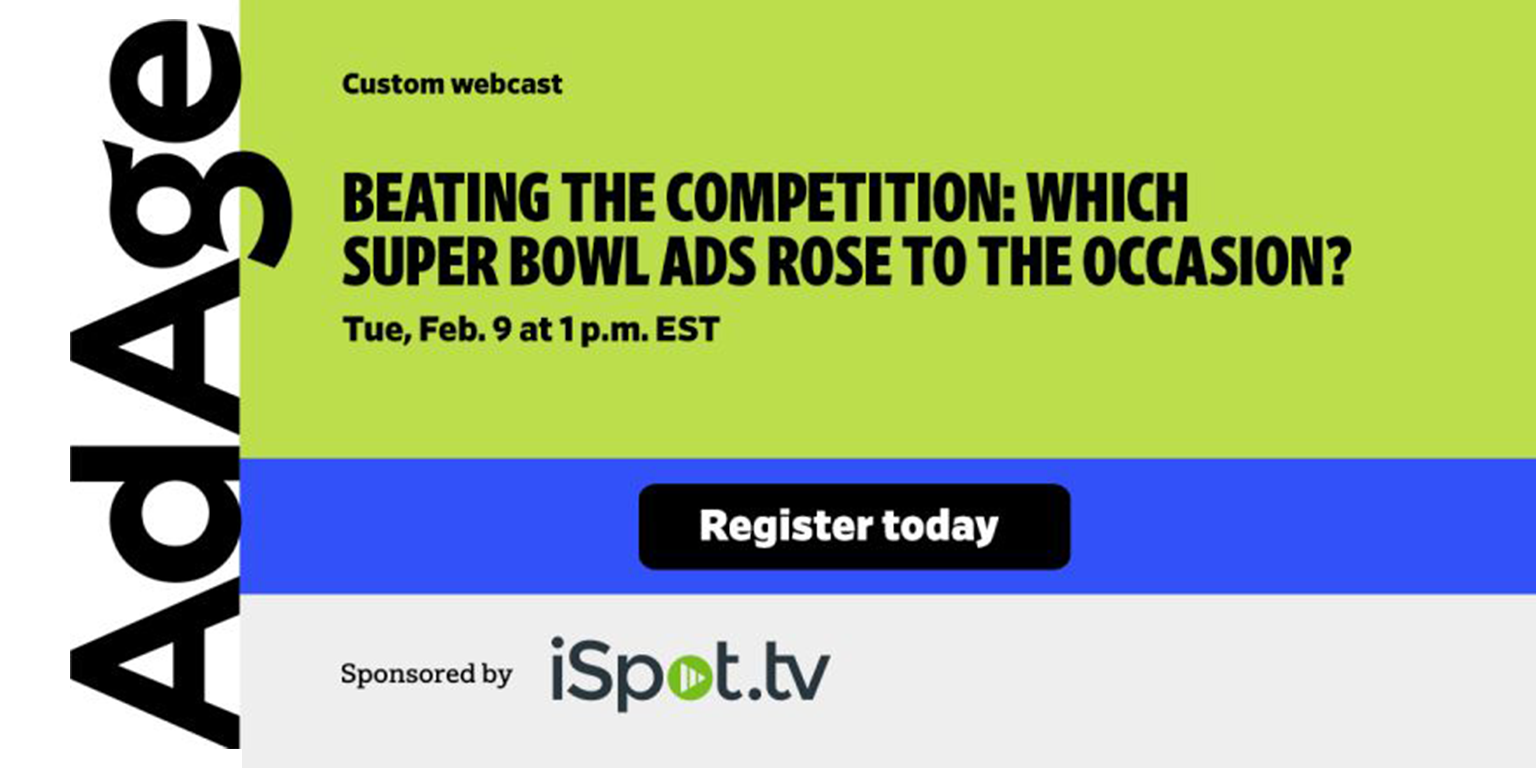 AdAge

Custom webcast

BEATING THE COMPETITION: WHICH SUPER BOWL ADS ROSE TO THE OCCASION?

Tue, Feb. 9 at 1 p.m. EST

Register today

Sponsored by iSpot.tv